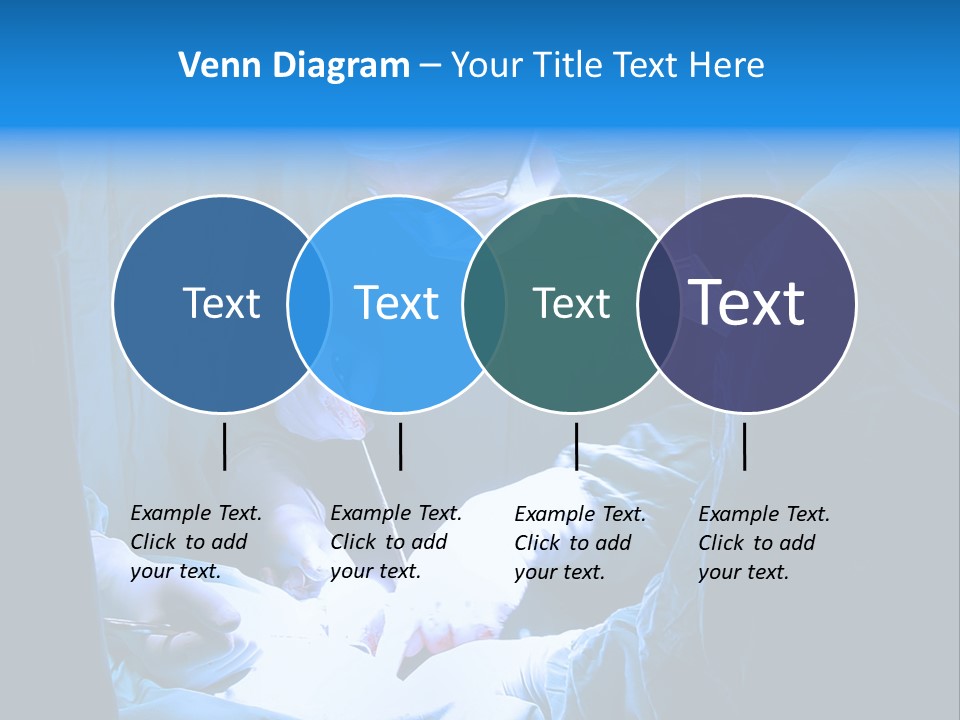 Venn Diagram – Your Title Text Here

Text

Text

Text

Text

Example Text. Click to add your text.

Example Text. Click to add your text.

Example Text. Click to add your text.

Example Text. Click to add your text.